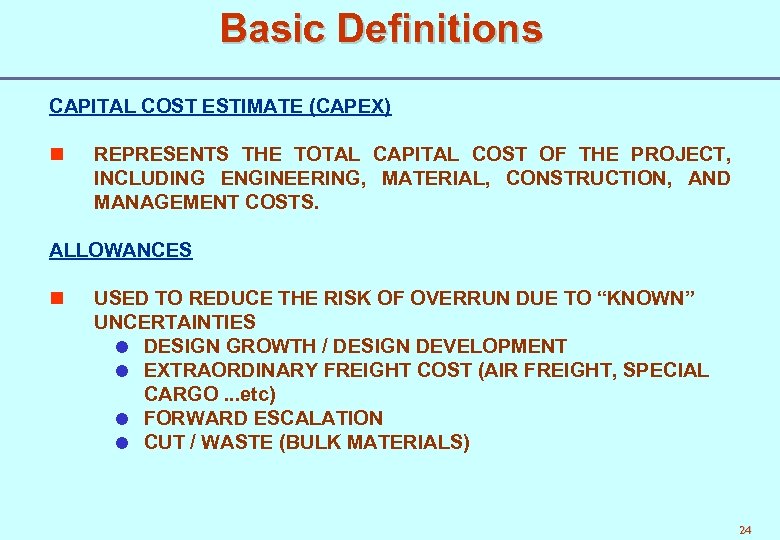 Basic Definitions

CAPITAL COST ESTIMATE (CAPEX)

REPRESENTS THE TOTAL CAPITAL COST OF THE PROJECT, INCLUDING ENGINEERING, MATERIAL, CONSTRUCTION, AND MANAGEMENT COSTS.

ALLOWANCES

USED TO REDUCE THE RISK OF OVERRUN DUE TO “KNOWN” UNCERTAINTIES

DESIGN GROWTH / DESIGN DEVELOPMENT

EXTRAORDINARY FREIGHT COST (AIR FREIGHT, SPECIAL CARGO ...etc)

FORWARD ESCALATION

CUT / WASTE (BULK MATERIALS)

24